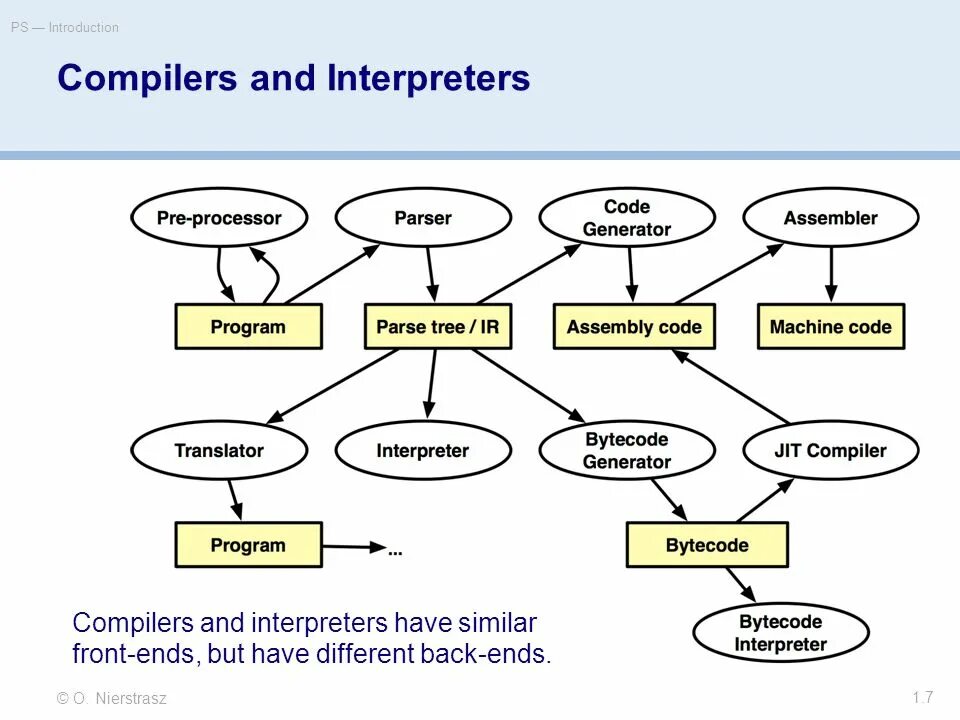 PS — Introduction

Compilers and Interpreters

Pre-processor

Parser

Code Generator

Assembler

Program

Parse tree / IR

Assembly code

Machine code

Translator

Interpreter

Bytecode Generator

JIT Compiler

Program

...

Bytecode

Bytecode Interpreter

Compilers and interpreters have similar front-ends, but have different back-ends.

© O. Nierstrasz

1.7